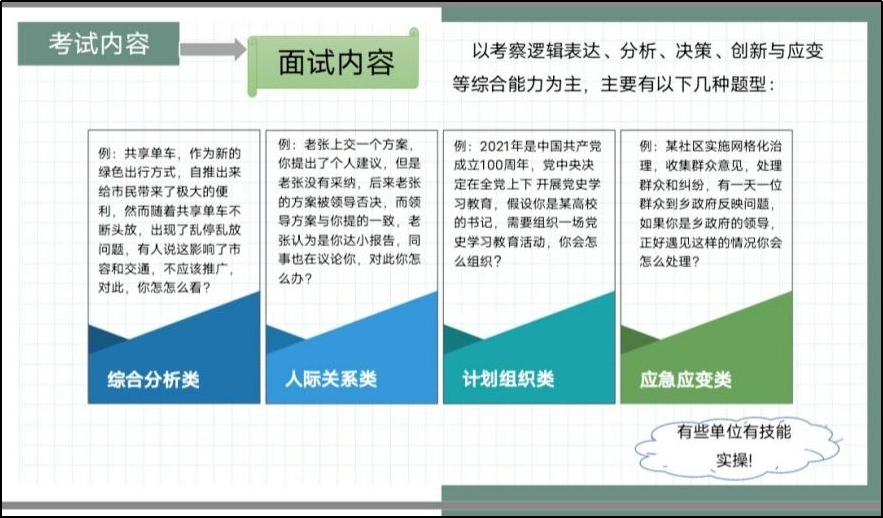 考试内容

面试内容

以考察逻辑表达、分析、决策、创新与应变等综合能力为主，主要有以下几种题型：

例：共享单车，作为新的绿色出行方式，自推出来给市民带来了极大的便利，然而随着共享单车不断头放，出现了乱停乱放问题，有人说这影响了市容和交通，不应该推广，对此，你怎么看？

综合分析类

例：老张上交一个方案，你提出了个人建议，但是老张没有采纳，后来老张的方案被领导否决，而领导方案与你提的一致，老张认为是你达小报告，同事也在议论你，对此你怎么办？

人际关系类

例：2021年是中国共产党成立100周年，党中央决定在全党上下 开展党史学习教育，假设你是某高校的书记，需要组织一场党史学习教育活动，你会怎么组织？

计划组织类

例：某社区实施网格化治理，收集群众意见，处理群众和纠纷，有一天一位群众到乡政府反映问题，如果你是乡政府的领导，正好遇见这样的情况你会怎么处理？

应急应变类

有些单位有技能实操!